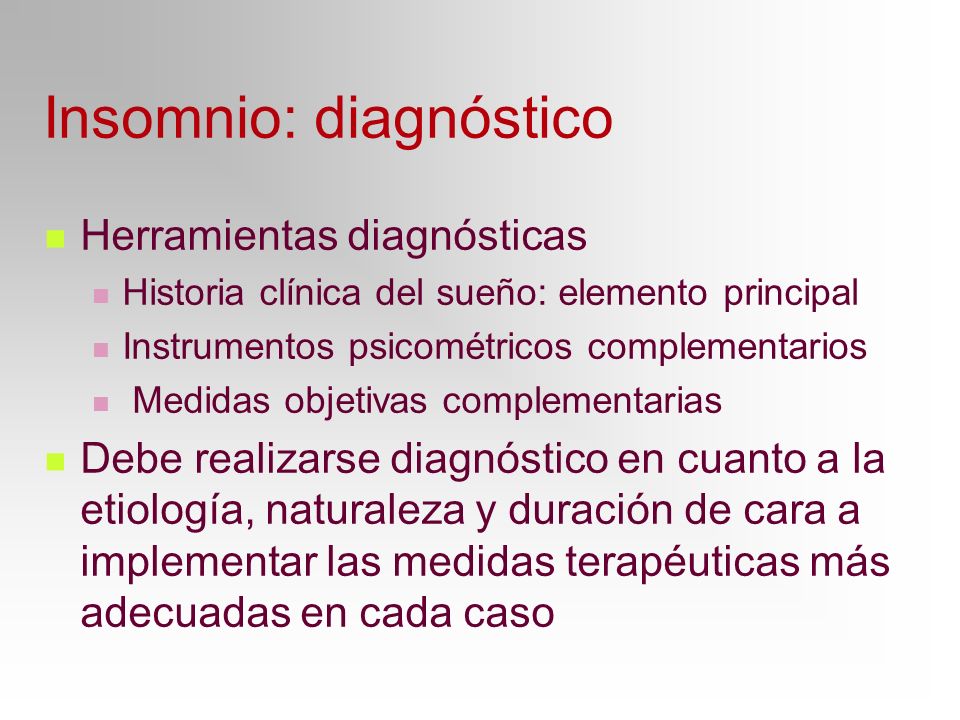 Insomnio: diagnóstico

Herramientas diagnósticas

Historia clínica del sueño: elemento principal

Instrumentos psicométricos complementarios

Medidas objetivas complementarias

Debe realizarse diagnóstico en cuanto a la etiología, naturaleza y duración de cara a implementar las medidas terapéuticas más adecuadas en cada caso